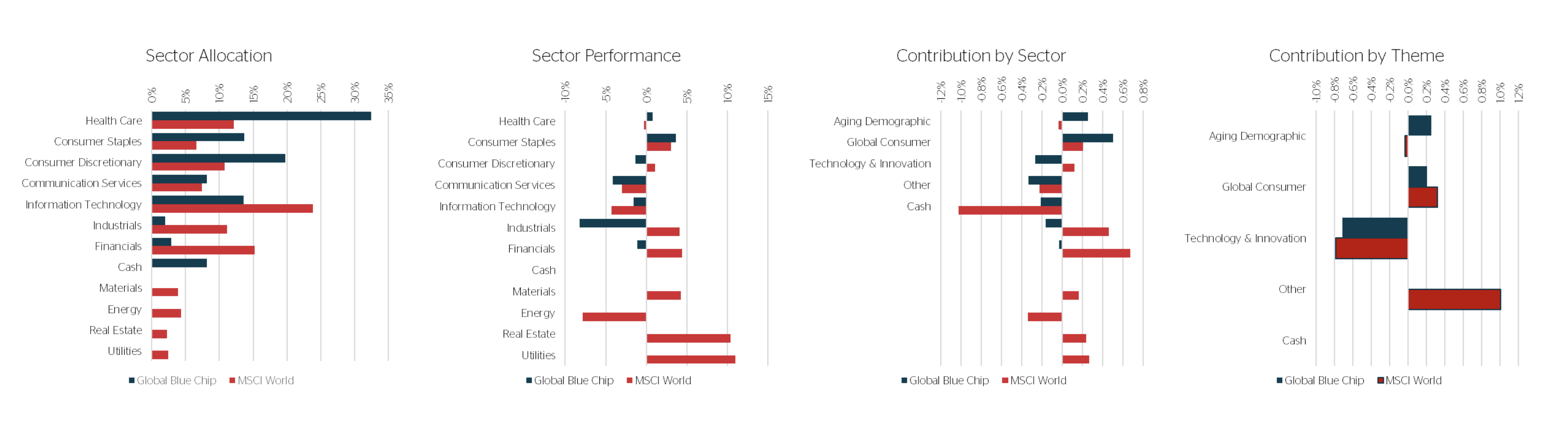 Sector Allocation

0% 5% 10% 15% 20% 25% 30% 35%

Health Care
Consumer Staples
Consumer Discretionary
Communication Services
Information Technology
Industrials
Financials
Cash
Materials
Energy
Real Estate
Utilities

Global Blue Chip MSCI World

Sector Performance

-10% -5% 0% 5% 10% 15%

Health Care
Consumer Staples
Consumer Discretionary
Communication Services
Information Technology
Industrials
Financials
Cash
Materials
Energy
Real Estate
Utilities

Global Blue Chip MSCI World

Contribution by Sector

-1.2% -1.0% -0.8% -0.6% -0.4% -0.2% 0.0% 0.2% 0.4% 0.6% 0.8%

Aging Demographic
Global Consumer
Technology & Innovation
Other
Cash

Global Blue Chip MSCI World

Contribution by Theme

-1.0% -0.8% -0.6% -0.4% -0.2% 0.0% 0.2% 0.4% 0.6% 0.8% 1.0% 1.2%

Aging Demographic
Global Consumer
Technology & Innovation
Other
Cash

Global Blue Chip MSCI World